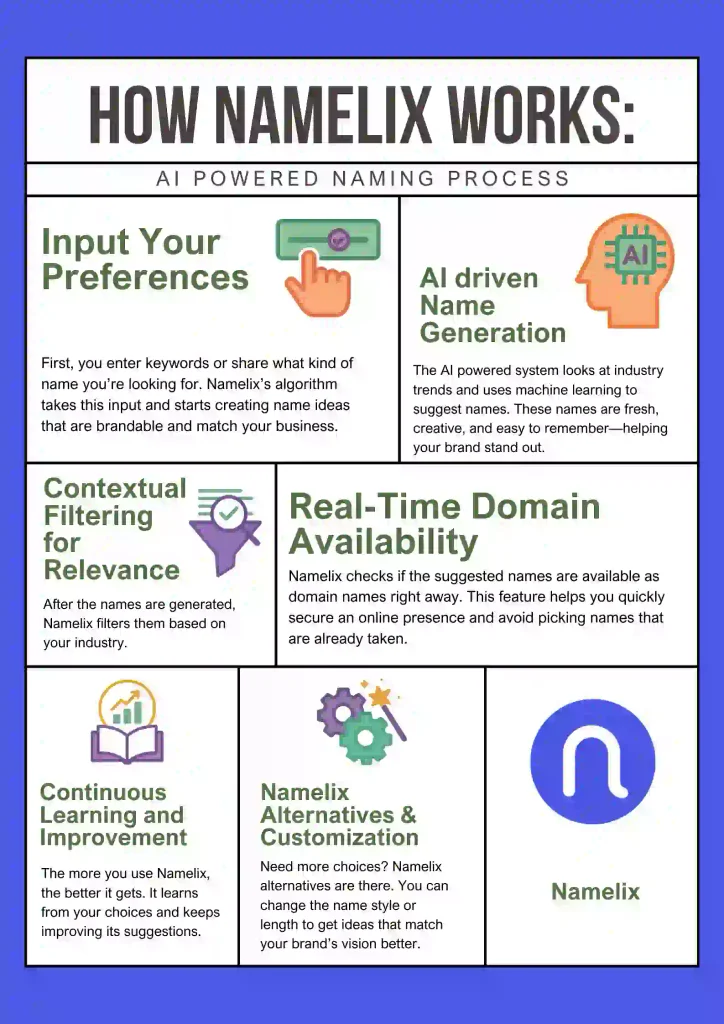 HOW NAMELIX WORKS:

AI POWERED NAMING PROCESS

Input Your Preferences

First, you enter keywords or share what kind of name you're looking for. Namelix's algorithm takes this input and starts creating name ideas that are brandable and match your business.

AI

AI driven Name Generation

The AI powered system looks at industry trends and uses machine learning to suggest names. These names are fresh, creative, and easy to remember—helping your brand stand out.

Contextual Filtering for Relevance

After the names are generated, Namelix filters them based on your industry.

Real-Time Domain Availability

Namelix checks if the suggested names are available as domain names right away. This feature helps you quickly secure an online presence and avoid picking names that are already taken.

Continuous Learning and Improvement

The more you use Namelix, the better it gets. It learns from your choices and keeps improving its suggestions.

Namelix Alternatives & Customization

Need more choices? Namelix alternatives are there. You can change the name style or length to get ideas that match your brand's vision better.

Namelix